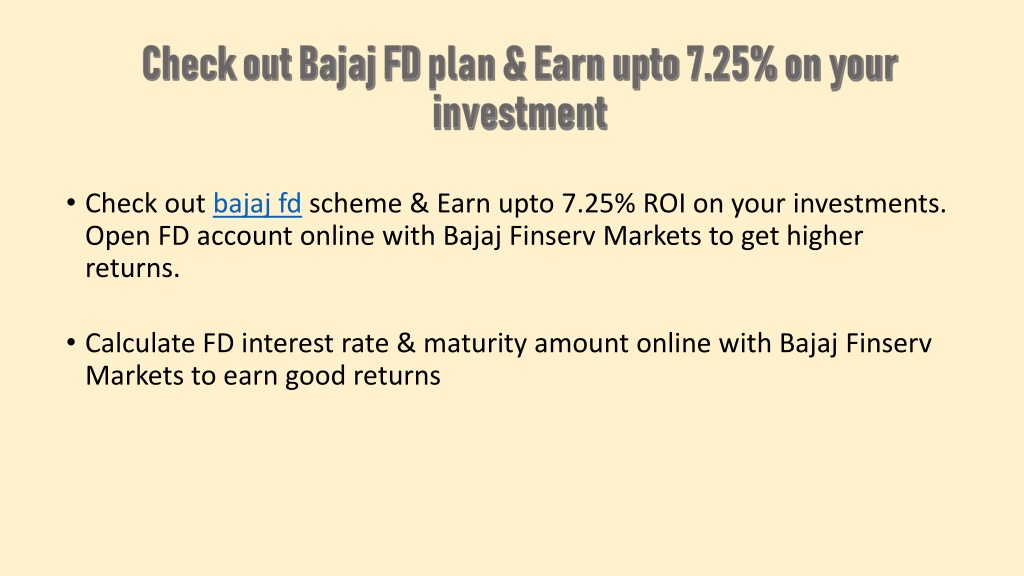 Check out Bajaj FD plan & Earn upto 7.25% on your investment

• Check out bajaj fd scheme & Earn upto 7.25% ROI on your investments. Open FD account online with Bajaj Finserv Markets to get higher returns.

• Calculate FD interest rate & maturity amount online with Bajaj Finserv Markets to earn good returns